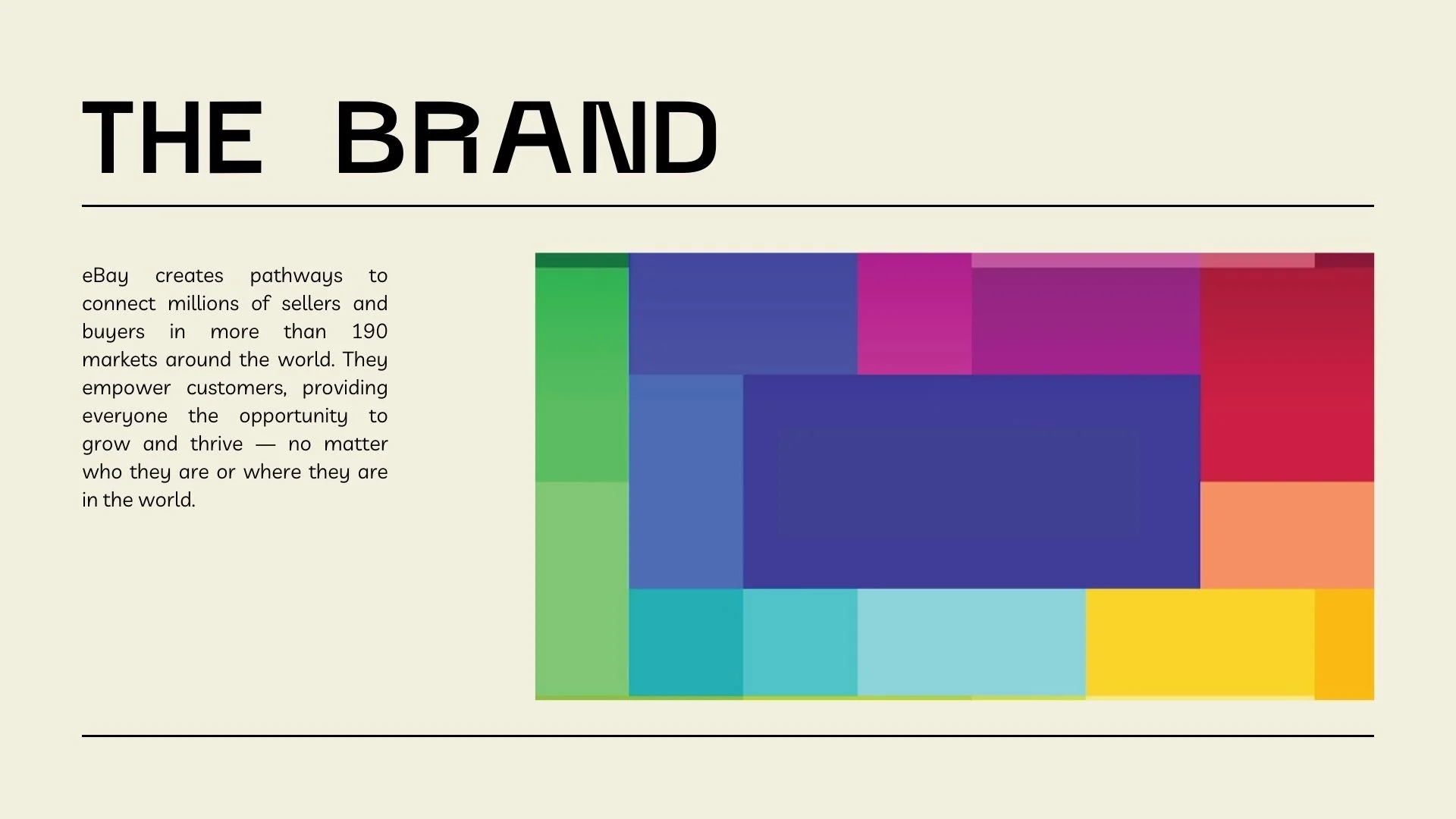 THE BRAND

eBay creates pathways to connect millions of sellers and buyers in more than 190 markets around the world. They empower customers, providing everyone the opportunity to grow and thrive — no matter who they are or where they are in the world.